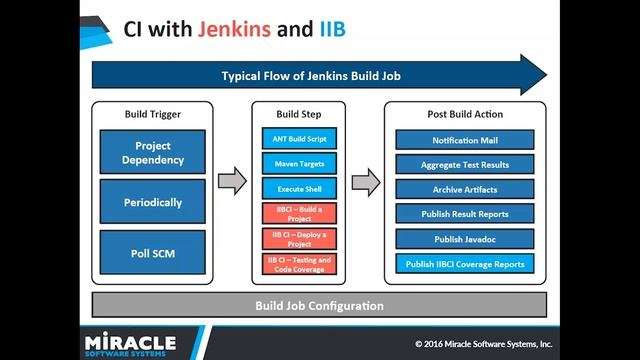 CI with Jenkins and IIB

Typical Flow of Jenkins Build Job

Build Trigger

Project Dependency

Periodically

Poll SCM

Build Step

ANT Build Script

Maven Targets

Execute Shell

IIBCI – Build a Project

IIB CI – Deploy a Project

IIB CI – Testing and Code Coverage

Post Build Action

Notification Mail

Aggregate Test Results

Archive Artifacts

Publish Result Reports

Publish Javadoc

Publish IIBCI Coverage Reports

Build Job Configuration

MIRACLE SOFTWARE SYSTEMS

© 2016 Miracle Software Systems, Inc.